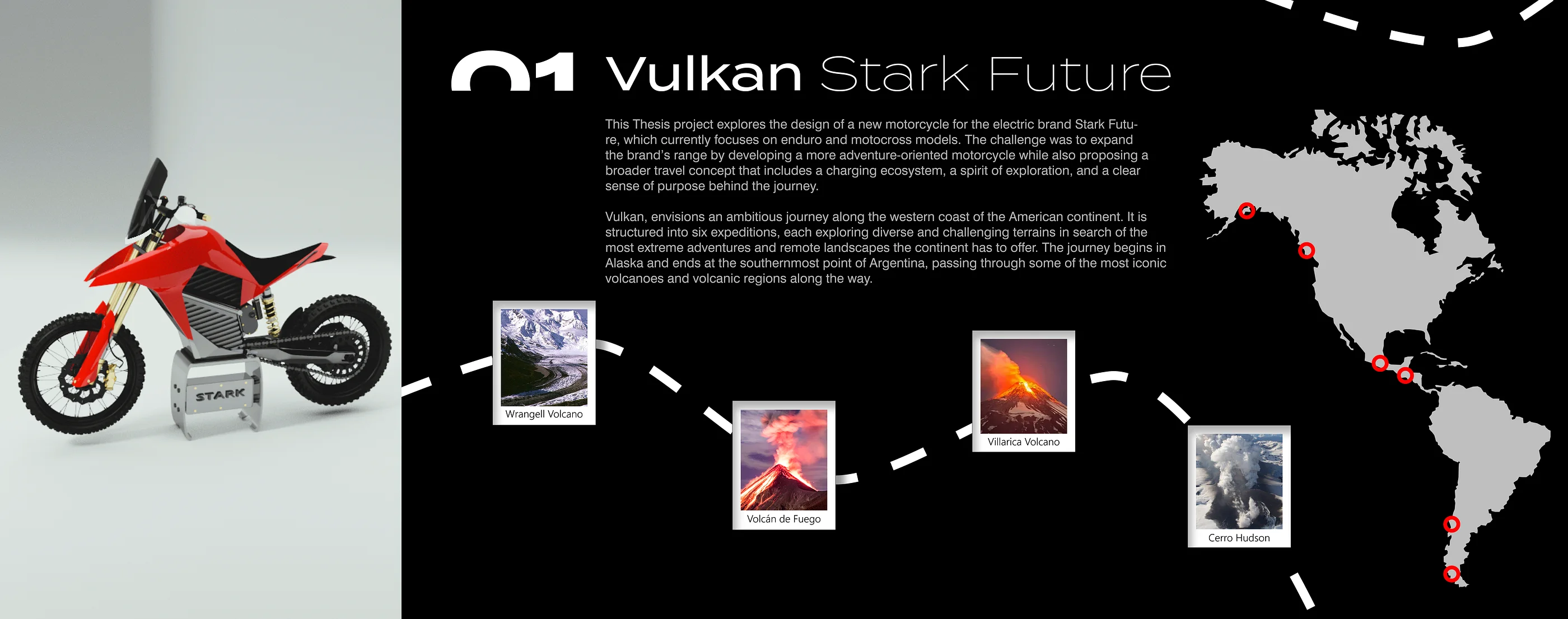 STARK

01 Vulkan Stark Future

This Thesis project explores the design of a new motorcycle for the electric brand Stark Future, which currently focuses on enduro and motocross models. The challenge was to expand the brand's range by developing a more adventure-oriented motorcycle while also proposing a broader travel concept that includes a charging ecosystem, a spirit of exploration, and a clear sense of purpose behind the journey.

Vulkan, envisions an ambitious journey along the western coast of the American continent. It is structured into six expeditions, each exploring diverse and challenging terrains in search of the most extreme adventures and remote landscapes the continent has to offer. The journey begins in Alaska and ends at the southernmost point of Argentina, passing through some of the most iconic volcanoes and volcanic regions along the way.

Wrangell Volcano

Volcán de Fuego

Villarica Volcano

Cerro Hudson